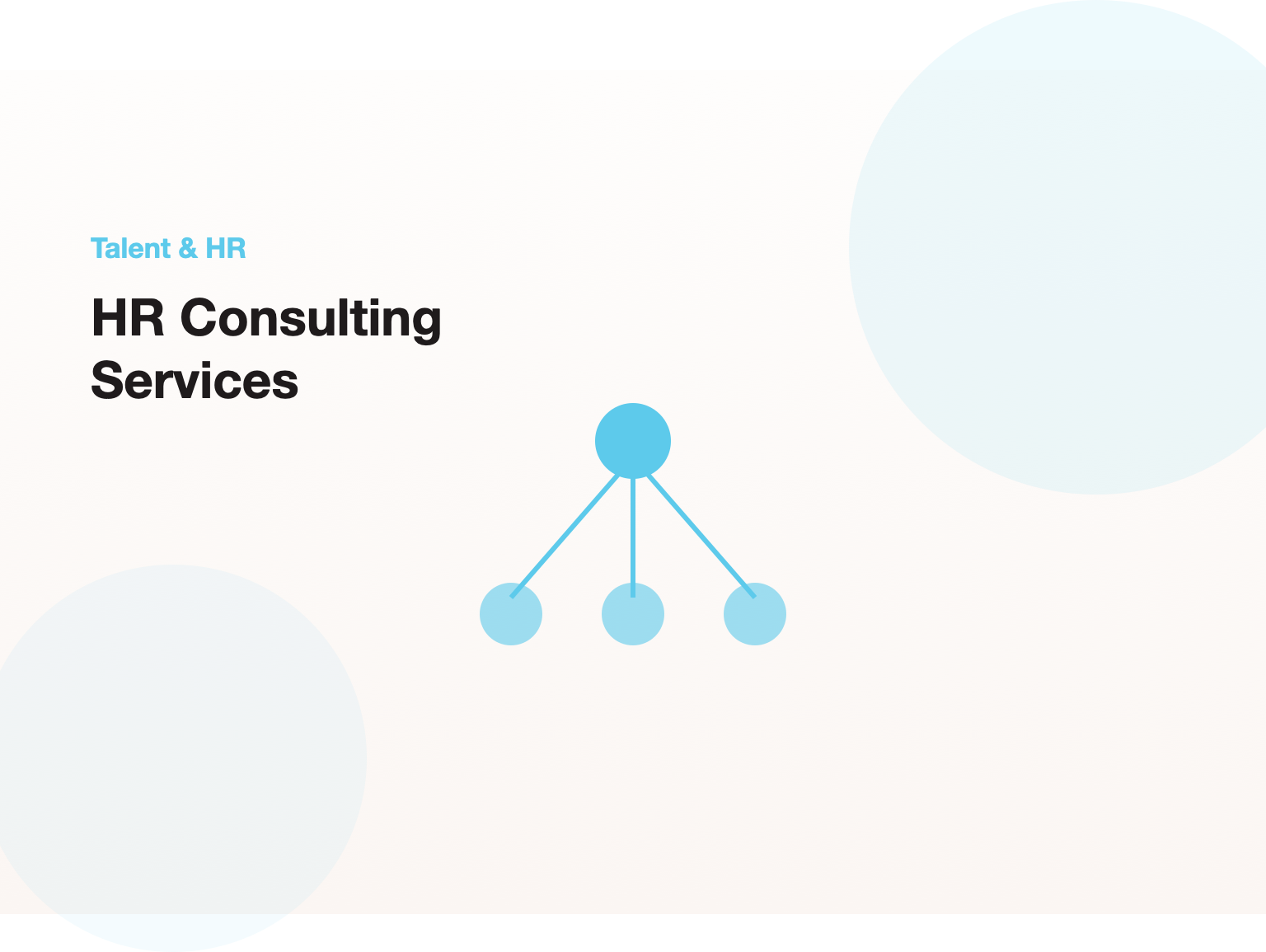 Talent & HR

HR Consulting Services